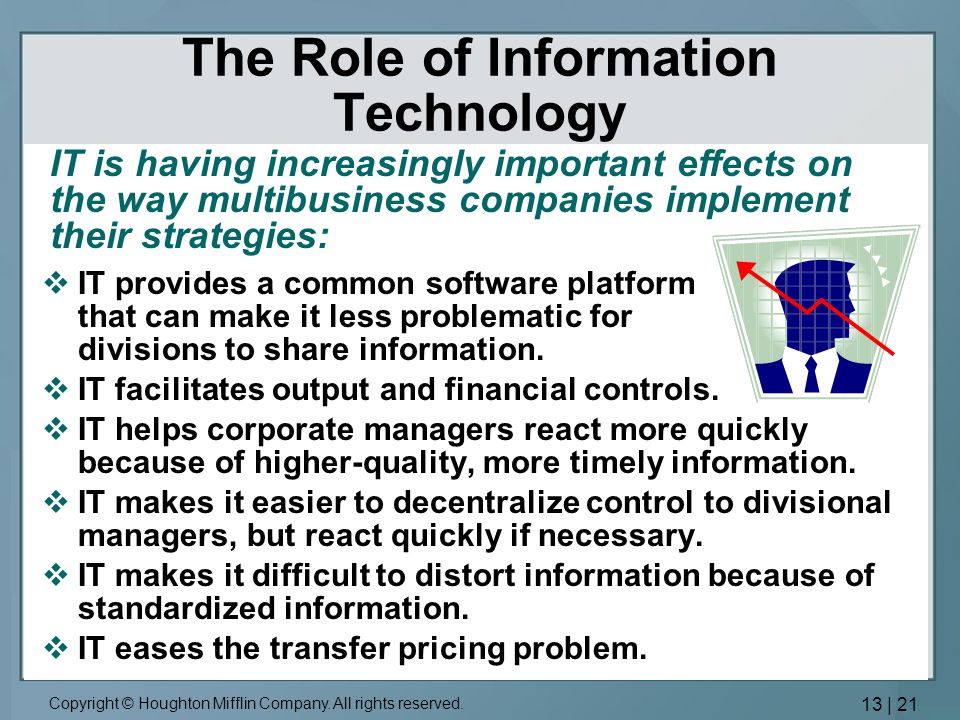 The Role of Information Technology

IT is having increasingly important effects on the way multibusiness companies implement their strategies:

❖ IT provides a common software platform that can make it less problematic for divisions to share information.
❖ IT facilitates output and financial controls.
❖ IT helps corporate managers react more quickly because of higher-quality, more timely information.
❖ IT makes it easier to decentralize control to divisional managers, but react quickly if necessary.
❖ IT makes it difficult to distort information because of standardized information.
❖ IT eases the transfer pricing problem.

Copyright © Houghton Mifflin Company. All rights reserved.

13 | 21